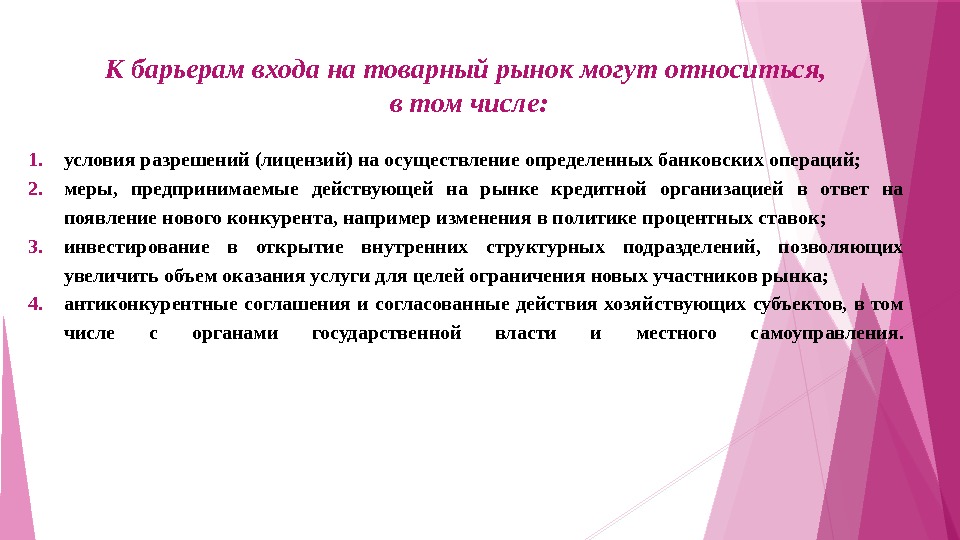 К барьерам входа на товарный рынок могут относиться, в том числе:

1. условия разрешений (лицензий) на осуществление определенных банковских операций;
2. меры, предпринимаемые действующей на рынке кредитной организацией в ответ на появление нового конкурента, например изменения в политике процентных ставок;
3. инвестирование в открытие внутренних структурных подразделений, позволяющих увеличить объем оказания услуги для целей ограничения новых участников рынка;
4. антиконкурентные соглашения и согласованные действия хозяйствующих субъектов, в том числе с органами государственной власти и местного самоуправления.